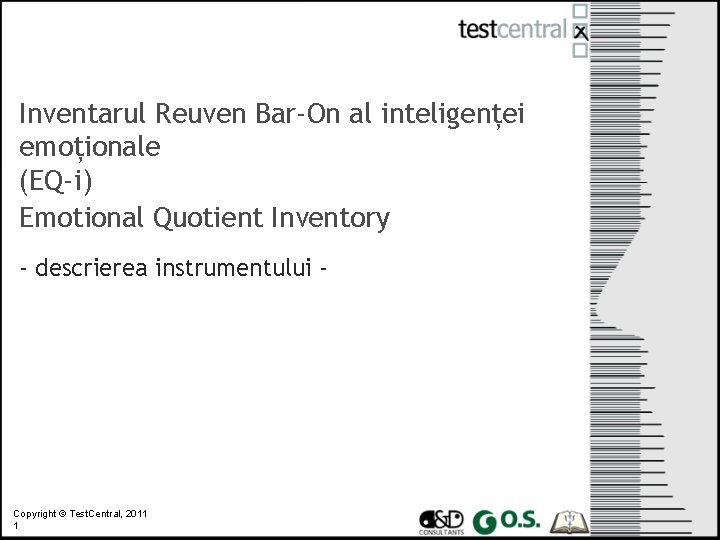 testcentral

Inventarul Reuven Bar-On al inteligenței emoționale
(EQ-i)
Emotional Quotient Inventory

- descrierea instrumentului -

Copyright © TestCentral, 2011
1

D&D CONSULTANTS
O.S.